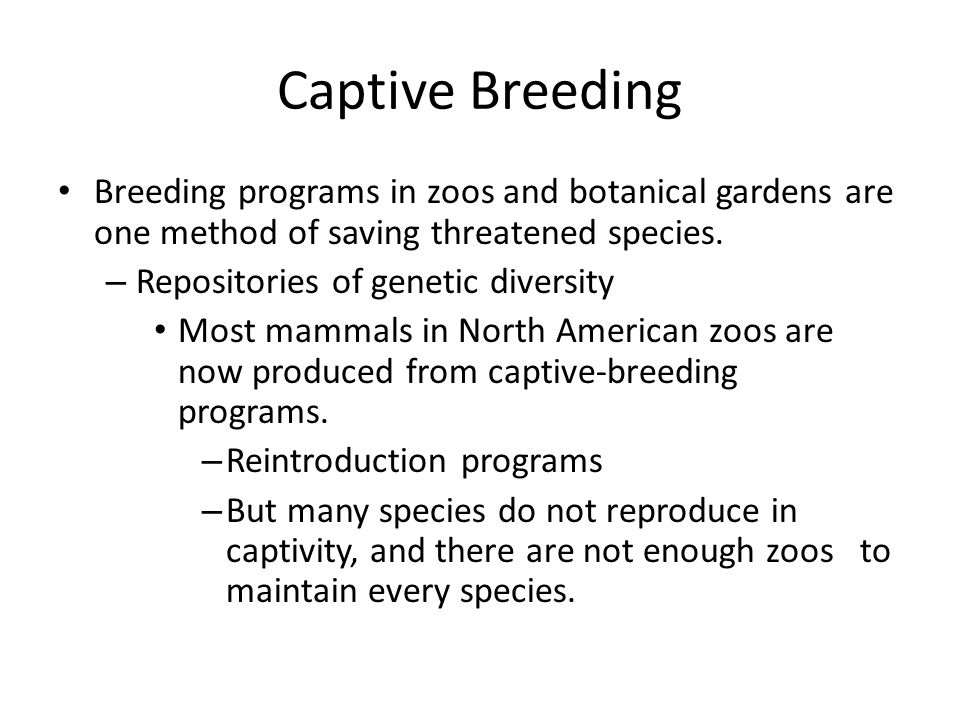 Captive Breeding

• Breeding programs in zoos and botanical gardens are one method of saving threatened species.

– Repositories of genetic diversity

• Most mammals in North American zoos are now produced from captive-breeding programs.

– Reintroduction programs

– But many species do not reproduce in captivity, and there are not enough zoos to maintain every species.